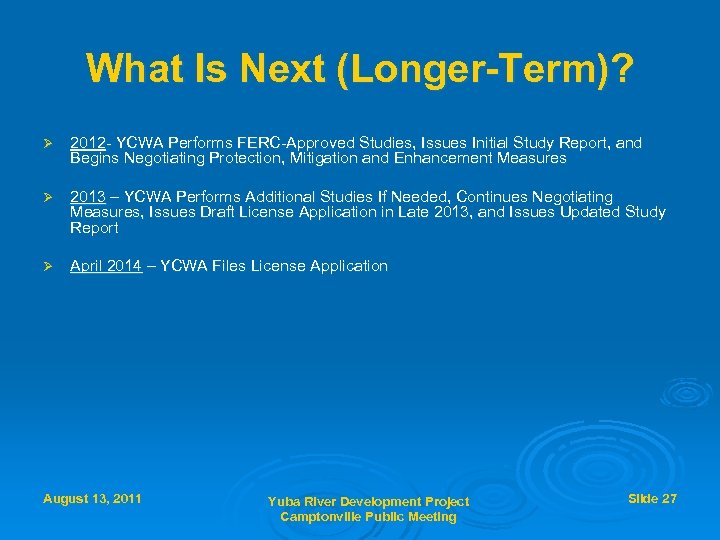 What Is Next (Longer-Term)?

➢ 2012- YCWA Performs FERC-Approved Studies, Issues Initial Study Report, and Begins Negotiating Protection, Mitigation and Enhancement Measures

➢ 2013 – YCWA Performs Additional Studies If Needed, Continues Negotiating Measures, Issues Draft License Application in Late 2013, and Issues Updated Study Report

➢ April 2014 – YCWA Files License Application

August 13, 2011

Yuba River Development Project
Camptonville Public Meeting

Slide 27